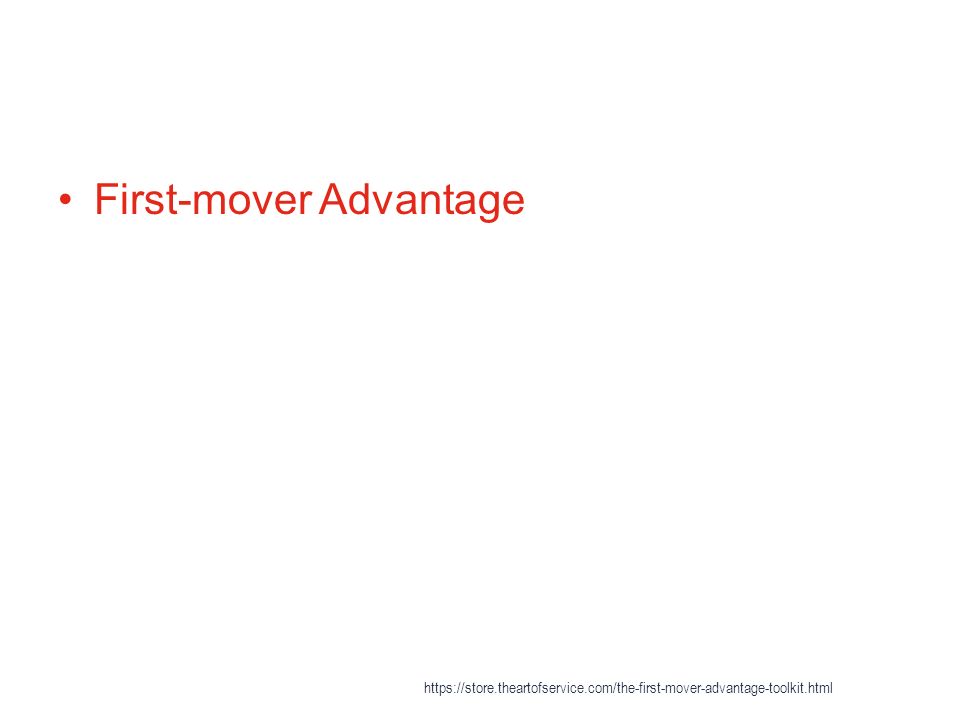 • First-mover Advantage

https://store.theartofservice.com/the-first-mover-advantage-toolkit.html